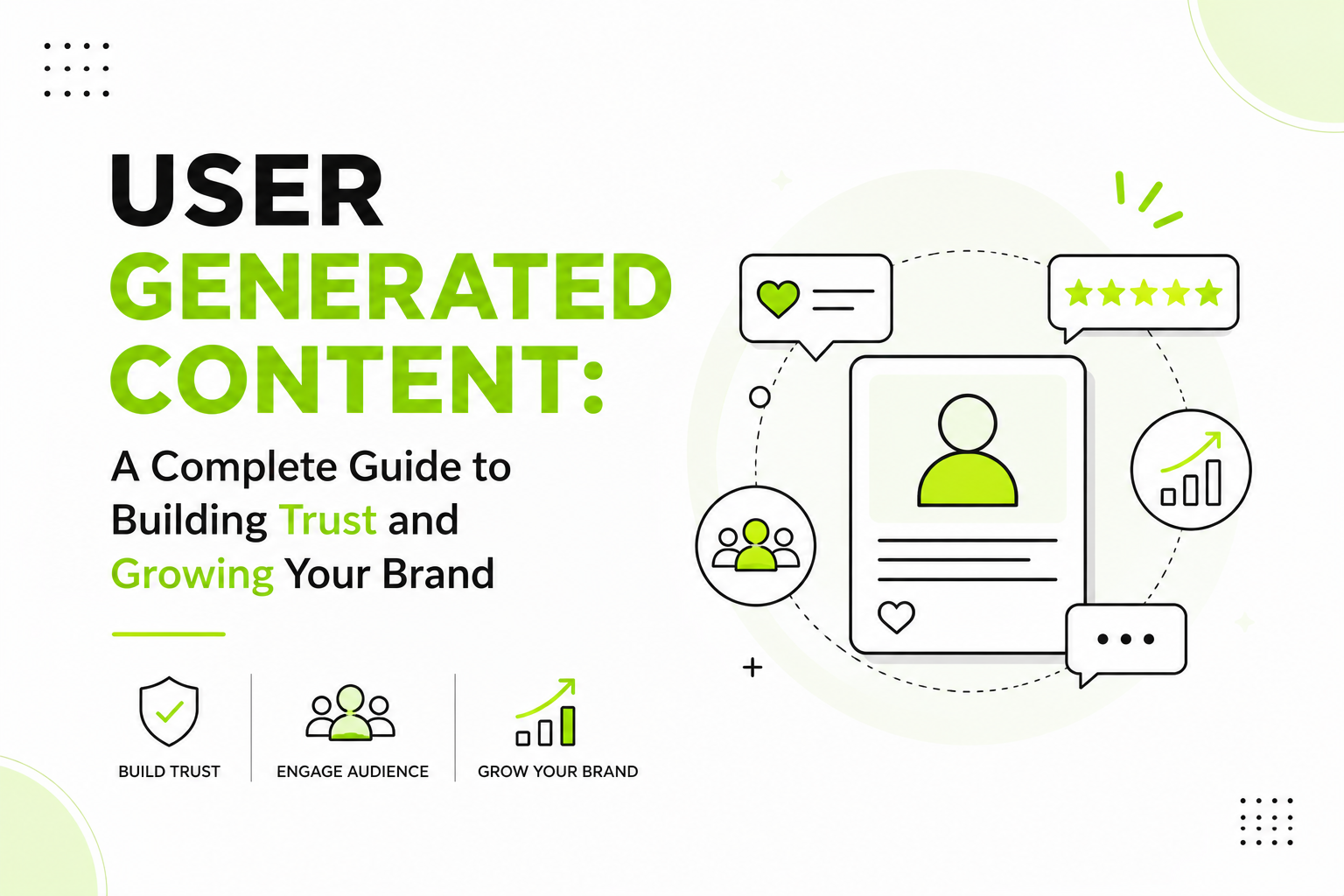 USER GENERATED CONTENT:

A Complete Guide to Building Trust and Growing Your Brand

BUILD TRUST

ENGAGE AUDIENCE

GROW YOUR BRAND